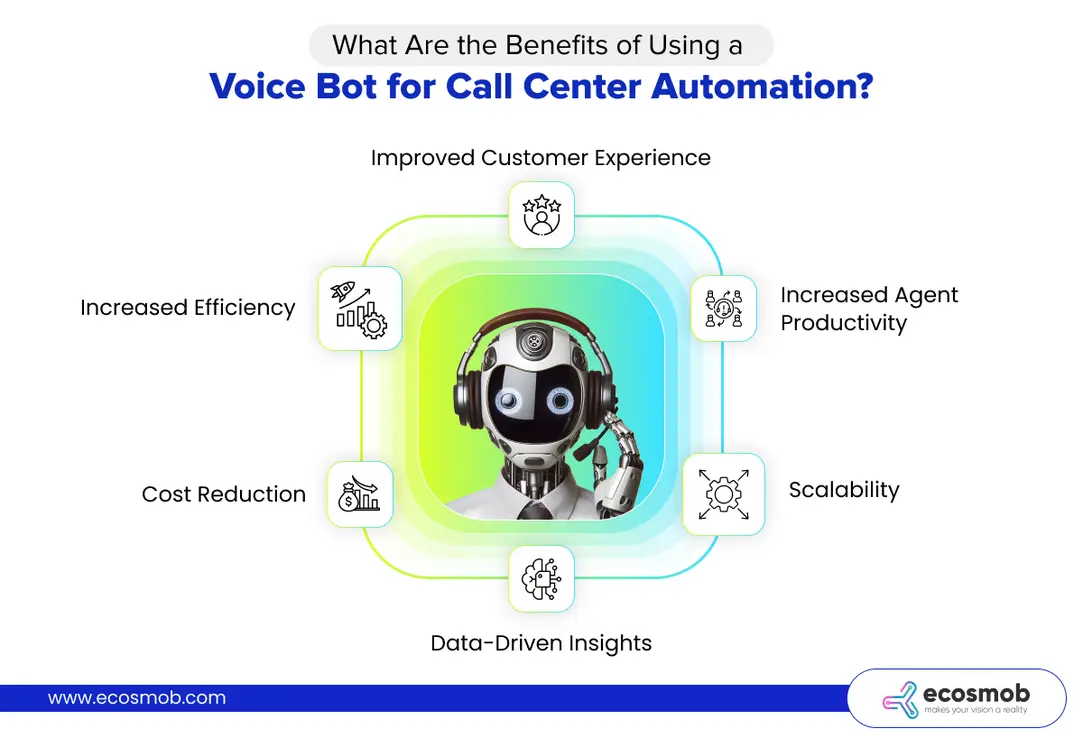 What Are the Benefits of Using a
Voice Bot for Call Center Automation?

Improved Customer Experience

Increased Efficiency

Increased Agent Productivity

Cost Reduction

Scalability

Data-Driven Insights

www.ecosmob.com

ecosmob
makes your vision a reality